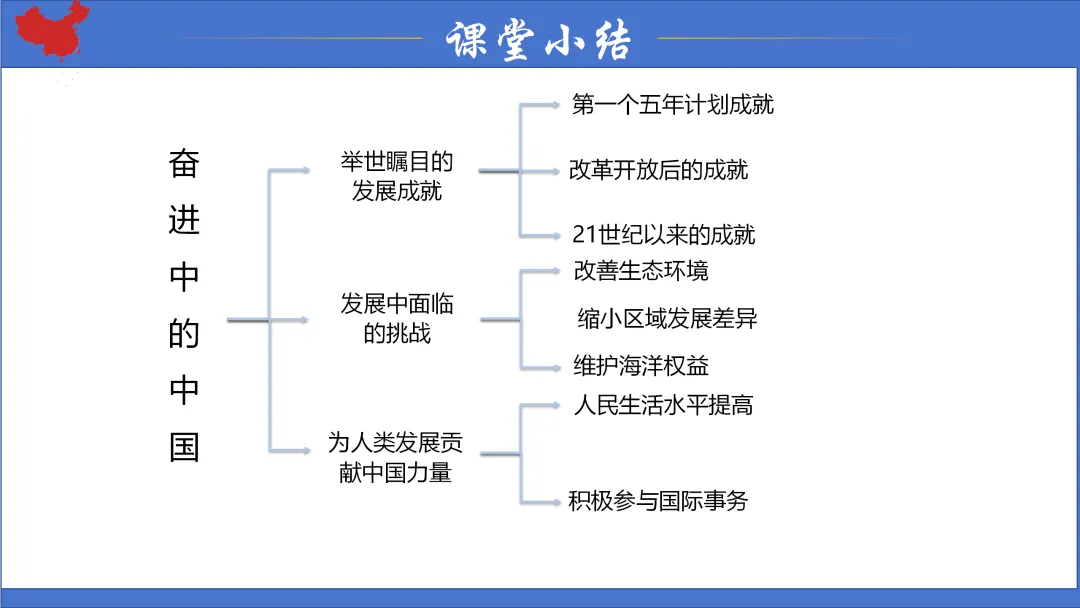 课堂小结

奋进中的中国

举世瞩目的发展成就

第一个五年计划成就

改革开放后的成就

21世纪以来的成就

发展中面临的挑战

改善生态环境

缩小区域发展差异

维护海洋权益

为人类发展贡献中国力量

人民生活水平提高

积极参与国际事务